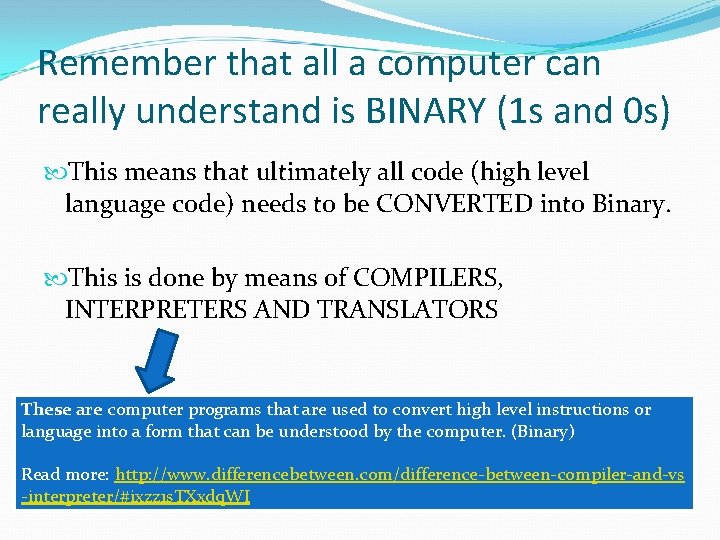 Remember that all a computer can really understand is BINARY (1s and 0s)

This means that ultimately all code (high level language code) needs to be CONVERTED into Binary.

This is done by means of COMPILERS, INTERPRETERS AND TRANSLATORS

These are computer programs that are used to convert high level instructions or language into a form that can be understood by the computer. (Binary)

Read more: http://www.differencebetween.com/difference-between-compiler-and-vs-interpreter/#ixzz1sTXxdqWI